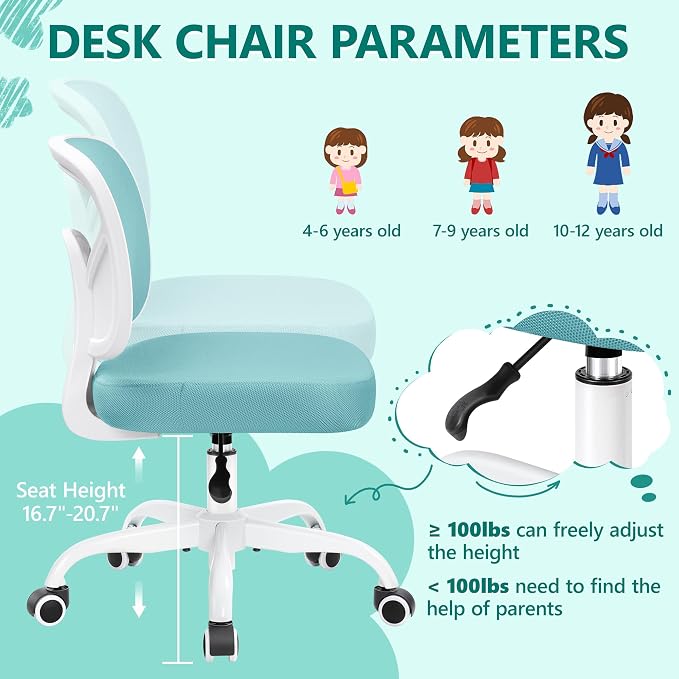 DESK CHAIR PARAMETERS

4-6 years old

7-9 years old

10-12 years old

Seat Height
16.7"-20.7"

≥ 100lbs can freely adjust the height

< 100lbs need to find the help of parents